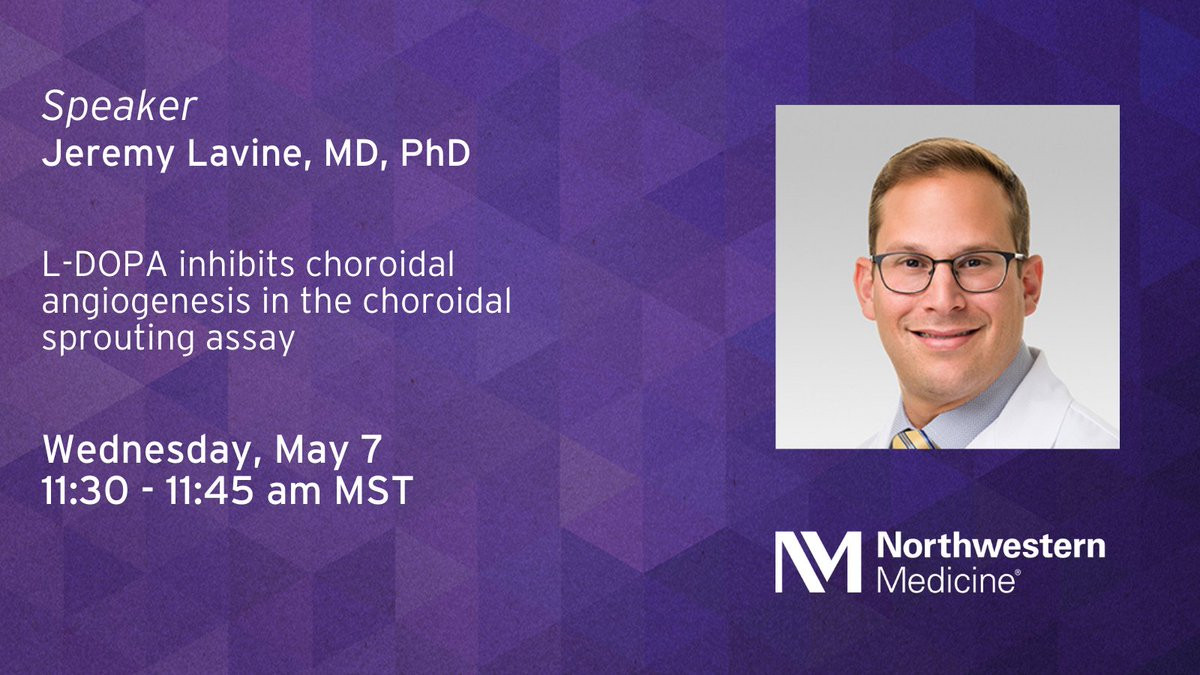 Speaker
Jeremy Lavine, MD, PhD

L-DOPA inhibits choroidal angiogenesis in the choroidal sprouting assay

Wednesday, May 7
11:30 - 11:45 am MST

NM Northwestern Medicine®